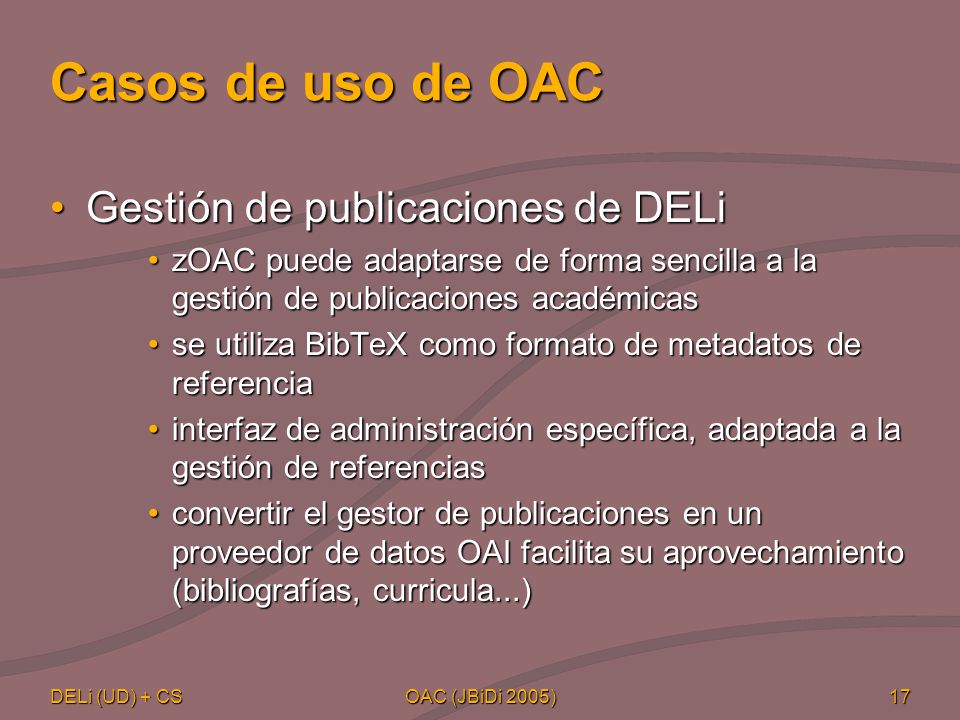 Casos de uso de OAC

• Gestión de publicaciones de DELi
  • zOAC puede adaptarse de forma sencilla a la gestión de publicaciones académicas
  • se utiliza BibTeX como formato de metadatos de referencia
  • interfaz de administración específica, adaptada a la gestión de referencias
  • convertir el gestor de publicaciones en un proveedor de datos OAI facilita su aprovechamiento (bibliografías, curricula...)

DELi (UD) + CS
OAC (JBiDi 2005)
17